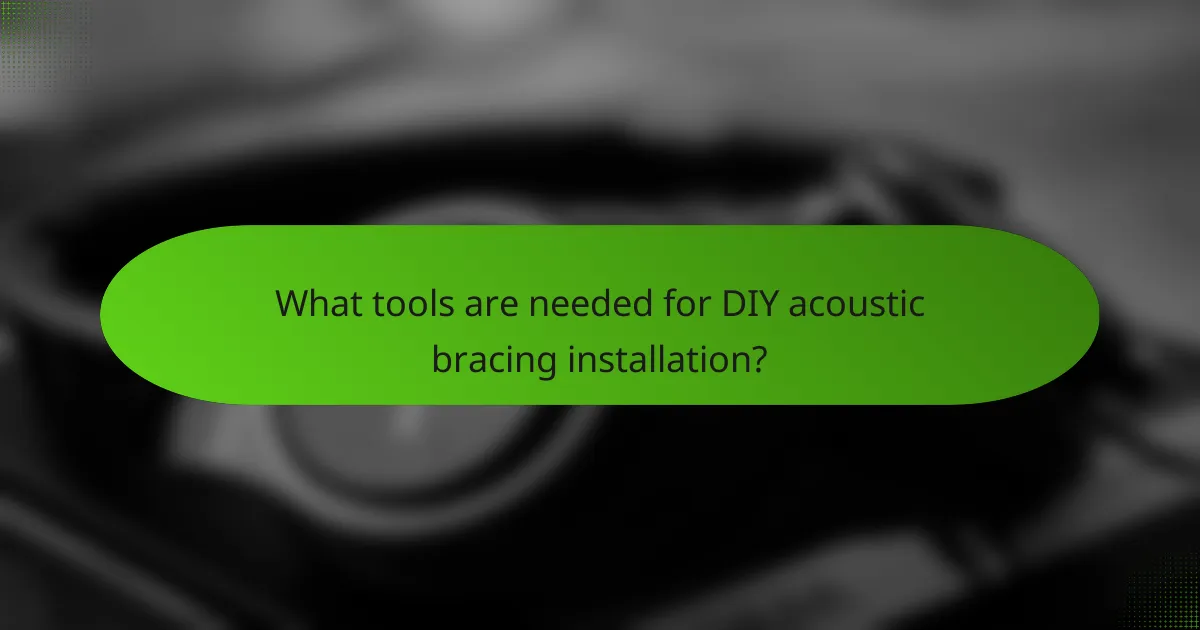 What tools are needed for DIY acoustic bracing installation?